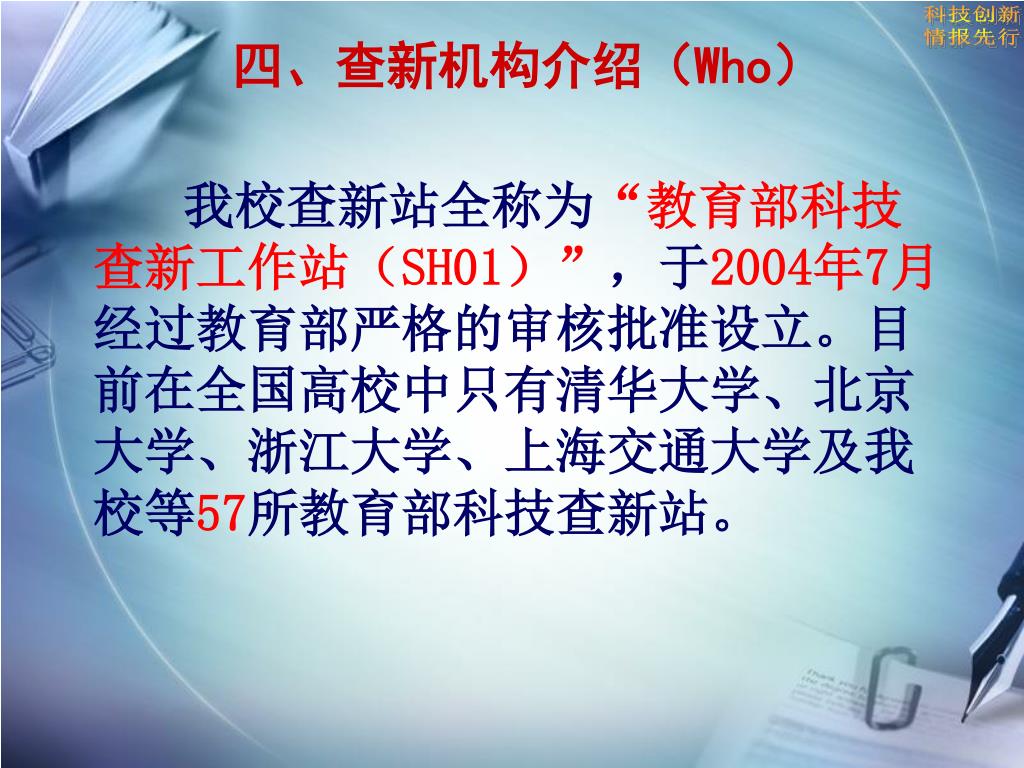 科技创新
情报先行

四、查新机构介绍（Who）

我校查新站全称为“教育部科技查新工作站（SH01）”，于2004年7月经过教育部严格的审核批准设立。目前在全国高校中只有清华大学、北京大学、浙江大学、上海交通大学及我校等57所教育部科技查新站。